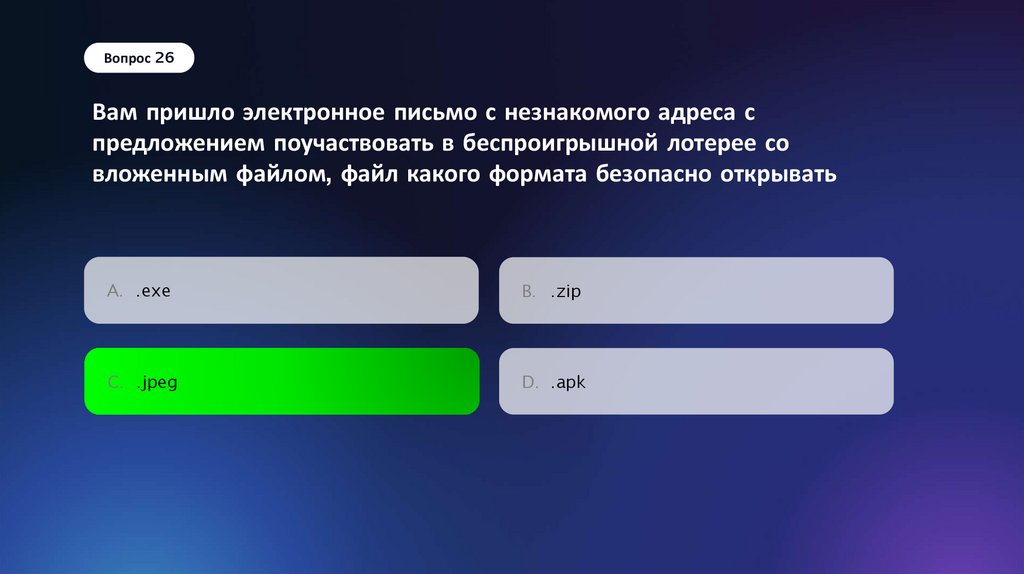 Вопрос 26

Вам пришло электронное письмо с незнакомого адреса с предложением поучаствовать в беспроигрышной лотерее со вложенным файлом, файл какого формата безопасно открывать

A. .exe

B. .zip

C. .jpeg

D. .apk